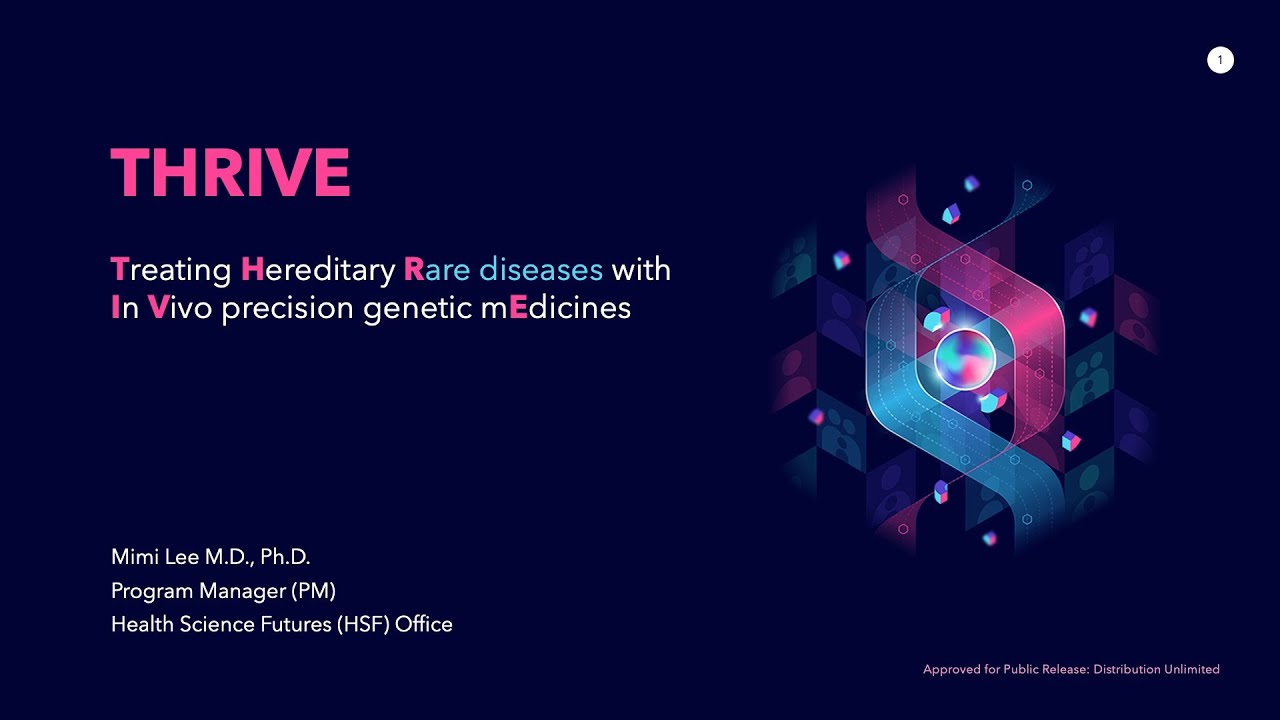 1

THRIVE

Treating Hereditary Rare diseases with In Vivo precision genetic mEdicines

Mimi Lee M.D., Ph.D.
Program Manager (PM)
Health Science Futures (HSF) Office

Approved for Public Release: Distribution Unlimited